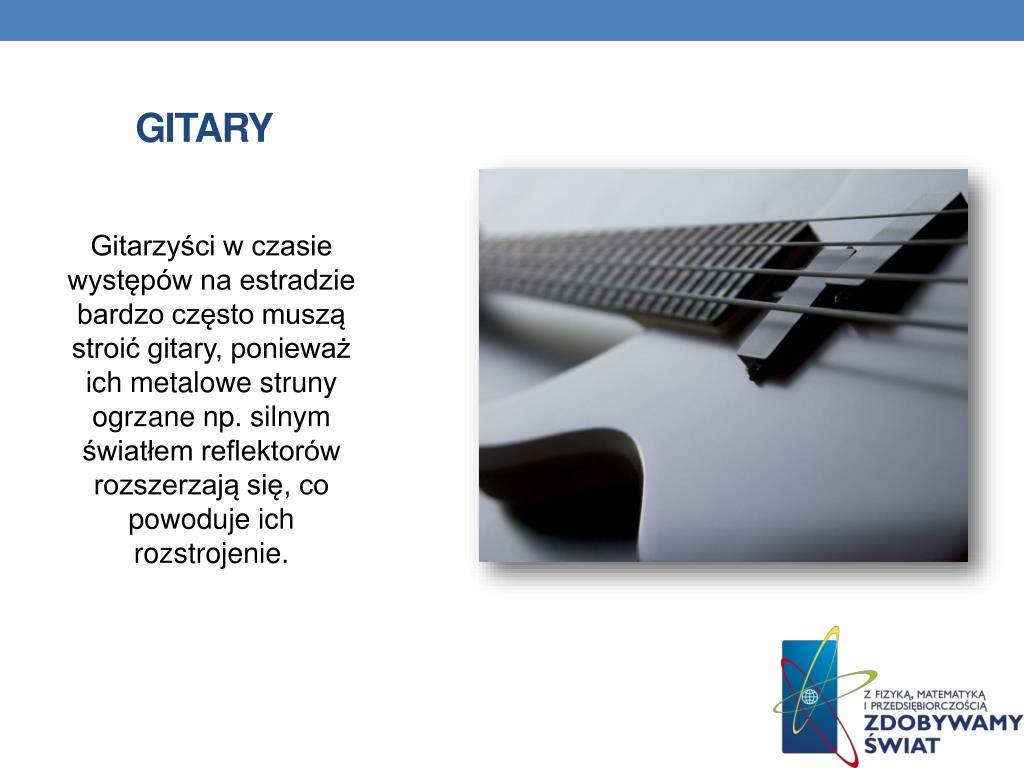 GITARY

Gitarzyści w czasie występów na estradzie bardzo często muszą stroić gitary, ponieważ ich metalowe struny ogrzane np. silnym światłem reflektorów rozszerzają się, co powoduje ich rozstrojenie.

Z FIZYKĄ, MATEMATYKĄ I PRZEDSIĘBIORCZOŚCIĄ
ZDOBYWAMY ŚWIAT